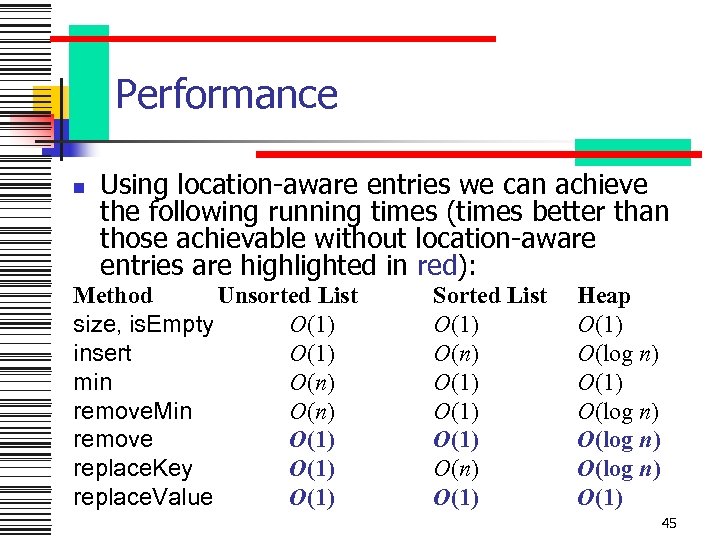 Performance

Using location-aware entries we can achieve the following running times (times better than those achievable without location-aware entries are highlighted in red):

| Method | Unsorted List | Sorted List | Heap |
|---|---|---|---|
| size, isEmpty | $O(1)$ | $O(1)$ | $O(1)$ |
| insert | $O(1)$ | $O(n)$ | $O(\log n)$ |
| min | $O(n)$ | $O(1)$ | $O(1)$ |
| removeMin | $O(n)$ | $O(1)$ | $O(\log n)$ |
| remove | $O(1)$ | $O(1)$ | $O(\log n)$ |
| replaceKey | $O(1)$ | $O(n)$ | $O(\log n)$ |
| replaceValue | $O(1)$ | $O(1)$ | $O(1)$ |

45